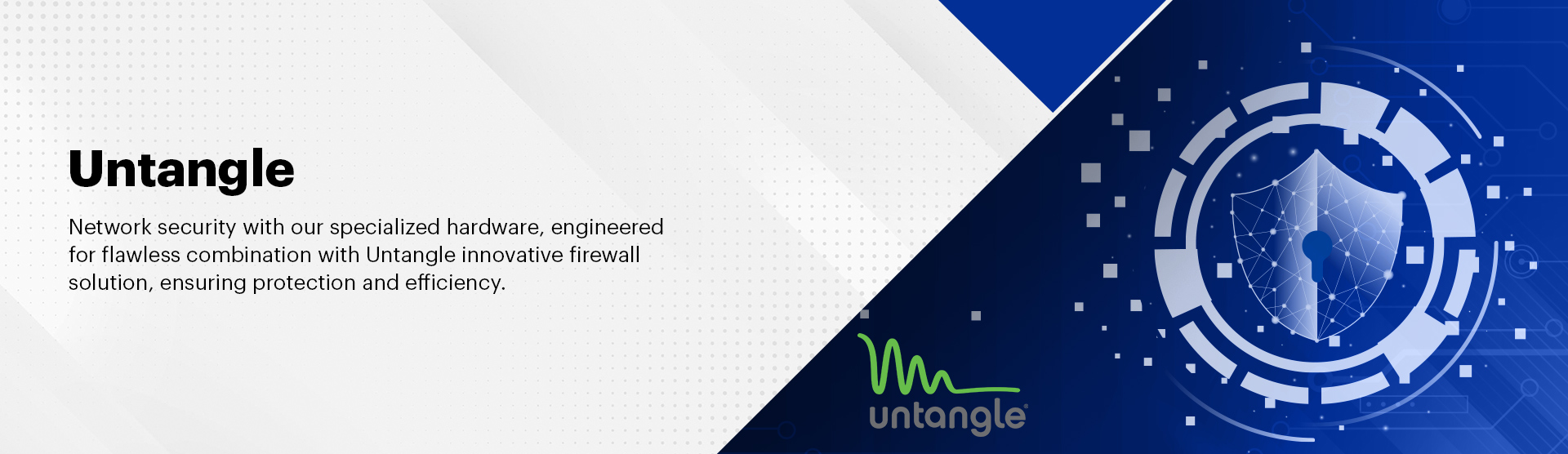 Untangle

Network security with our specialized hardware, engineered for flawless combination with Untangle innovative firewall solution, ensuring protection and efficiency.

untangle